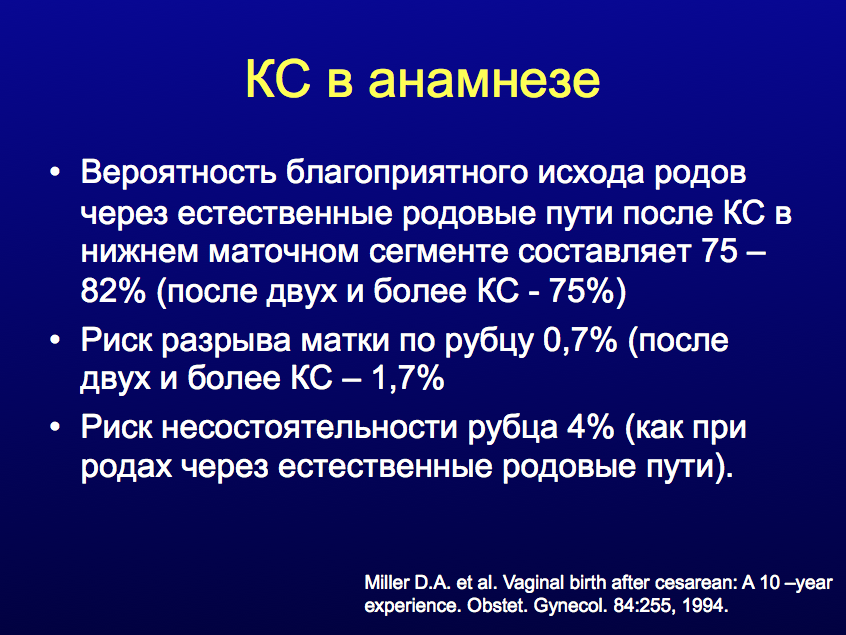 КС в анамнезе

• Вероятность благоприятного исхода родов через естественные родовые пути после КС в нижнем маточном сегменте составляет 75 – 82% (после двух и более КС - 75%)

• Риск разрыва матки по рубцу 0,7% (после двух и более КС – 1,7%

• Риск несостоятельности рубца 4% (как при родах через естественные родовые пути).

Miller D.A. et al. Vaginal birth after cesarean: A 10 –year experience. Obstet. Gynecol. 84:255, 1994.